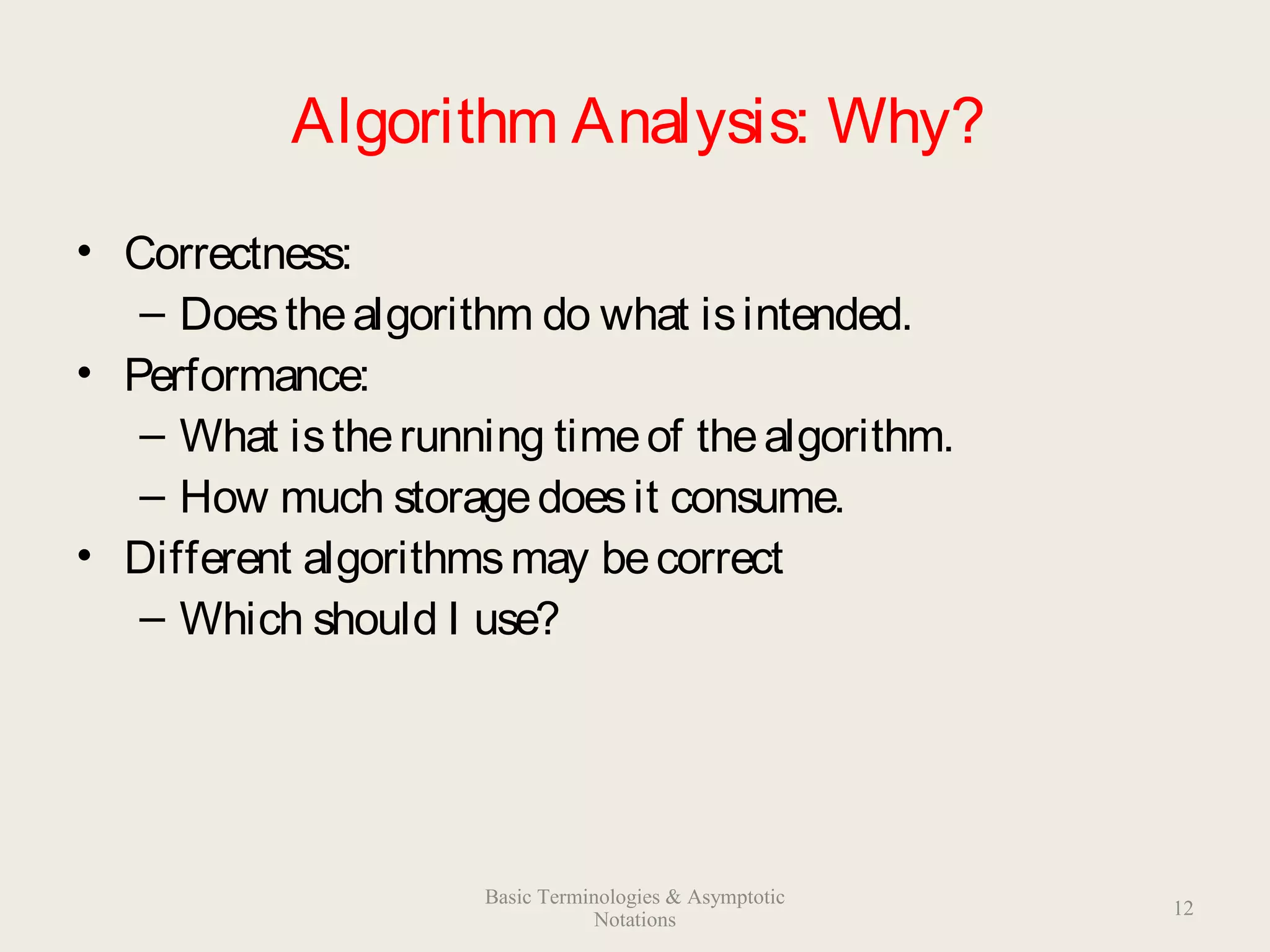 Algorithm Analysis: Why?

• Correctness:
– Does the algorithm do what is intended.
• Performance:
– What is the running time of the algorithm.
– How much storage does it consume.
• Different algorithms may be correct
– Which should I use?

Basic Terminologies & Asymptotic Notations

12